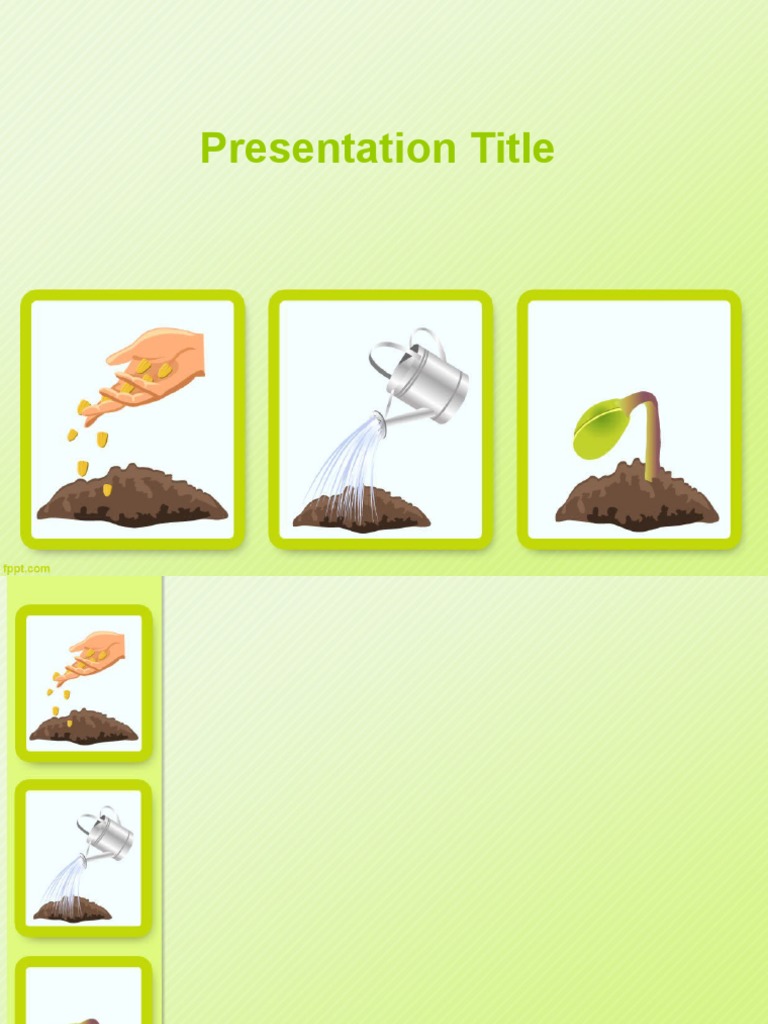 Presentation Title

fppt.com